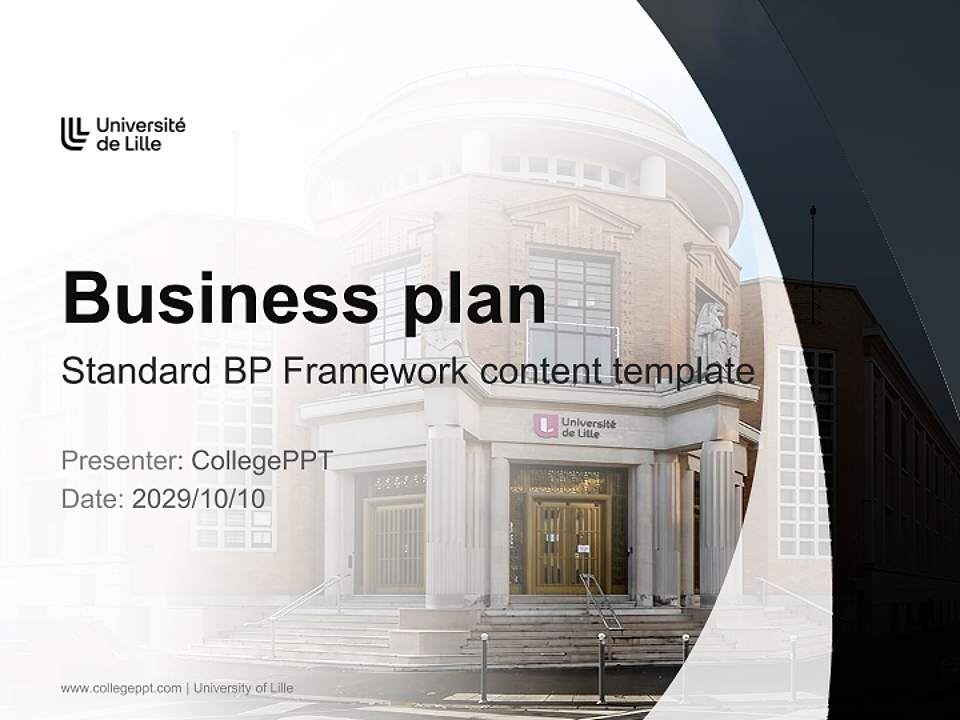 Université de Lille

Business plan

Standard BP Framework content template

Université de Lille

Presenter: CollegePPT

Date: 2029/10/10

www.collegeppt.com | University of Lille